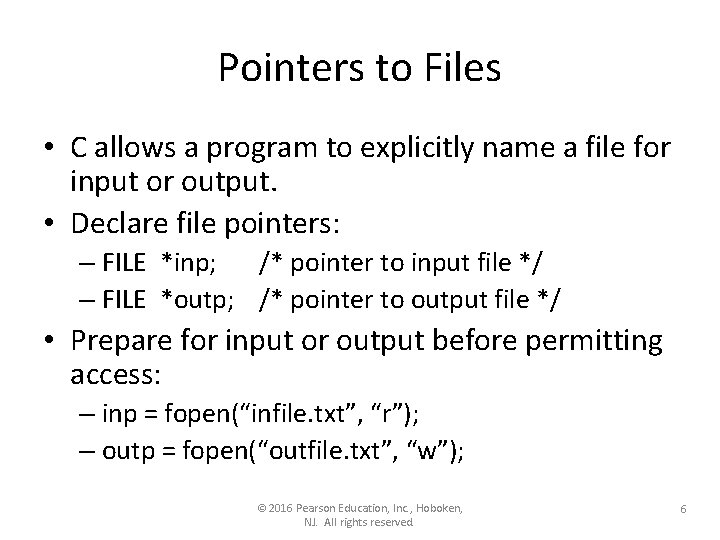 Pointers to Files

• C allows a program to explicitly name a file for input or output.
• Declare file pointers:
– FILE *inp; /* pointer to input file */
– FILE *outp; /* pointer to output file */
• Prepare for input or output before permitting access:
– inp = fopen(“infile.txt”, “r”);
– outp = fopen(“outfile.txt”, “w”);

© 2016 Pearson Education, Inc., Hoboken, NJ. All rights reserved

6